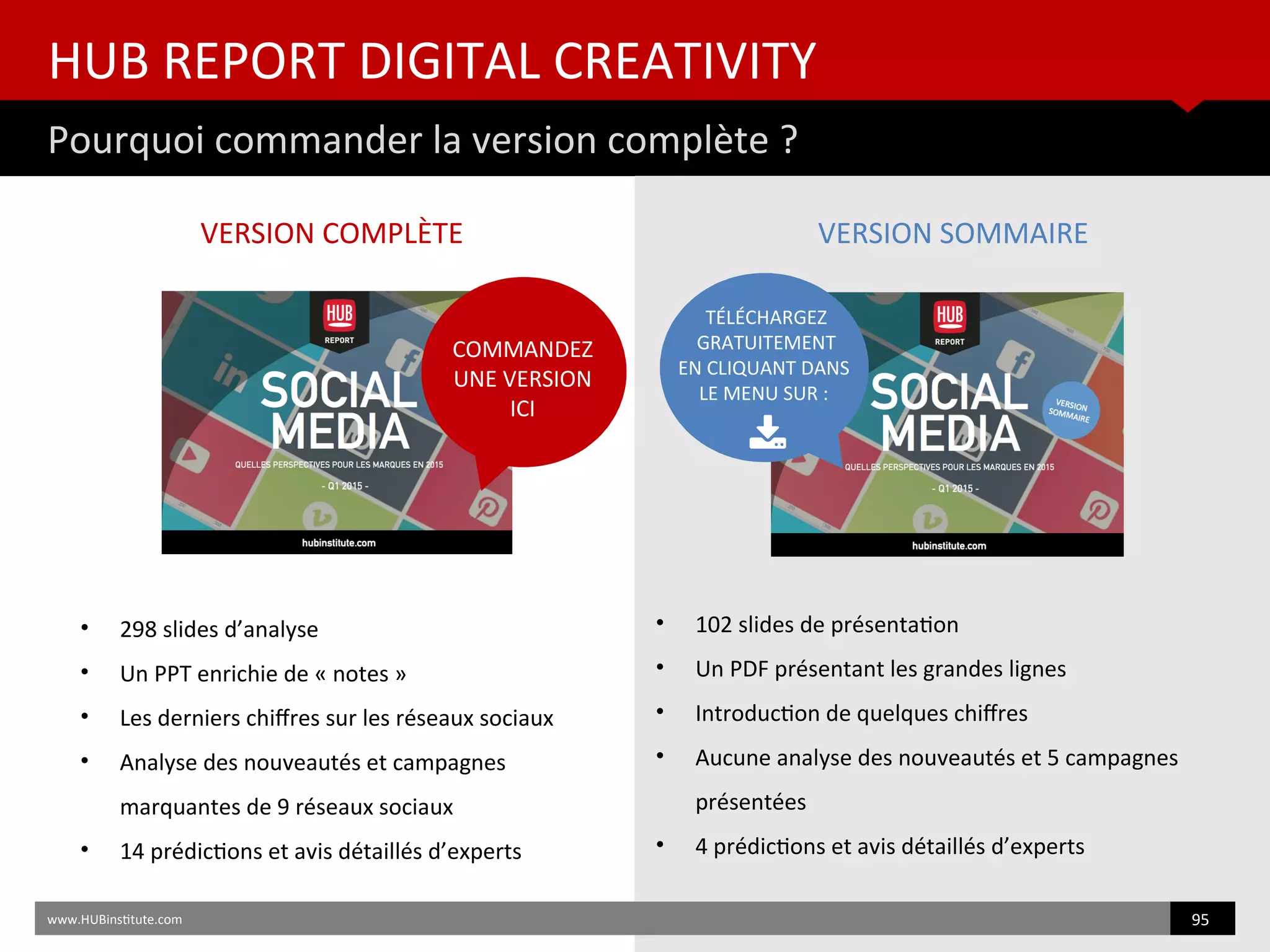 HUB REPORT DIGITAL CREATIVITY

Pourquoi commander la version complète ?

VERSION COMPLÈTE

HUB
REPORT
SOCIAL MEDIA
QUELLES PERSPECTIVES POUR LES MARQUES EN 2015
- Q1 2015 -
hubinstitute.com

COMMANDEZ UNE VERSION ICI

- 298 slides d'analyse
- Un PPT enrichie de « notes »
- Les derniers chiffres sur les réseaux sociaux
- Analyse des nouveautés et campagnes marquantes de 9 réseaux sociaux
- 14 prédictions et avis détaillés d'experts

VERSION SOMMAIRE

TÉLÉCHARGEZ GRATUITEMENT EN CLIQUANT DANS LE MENU SUR :

HUB
REPORT
SOCIAL MEDIA
VERSION SOMMAIRE
QUELLES PERSPECTIVES POUR LES MARQUES EN 2015
- Q1 2015 -
hubinstitute.com

- 102 slides de présentation
- Un PDF présentant les grandes lignes
- Introduction de quelques chiffres
- Aucune analyse des nouveautés et 5 campagnes présentées
- 4 prédictions et avis détaillés d'experts

www.HUBinstitute.com

95